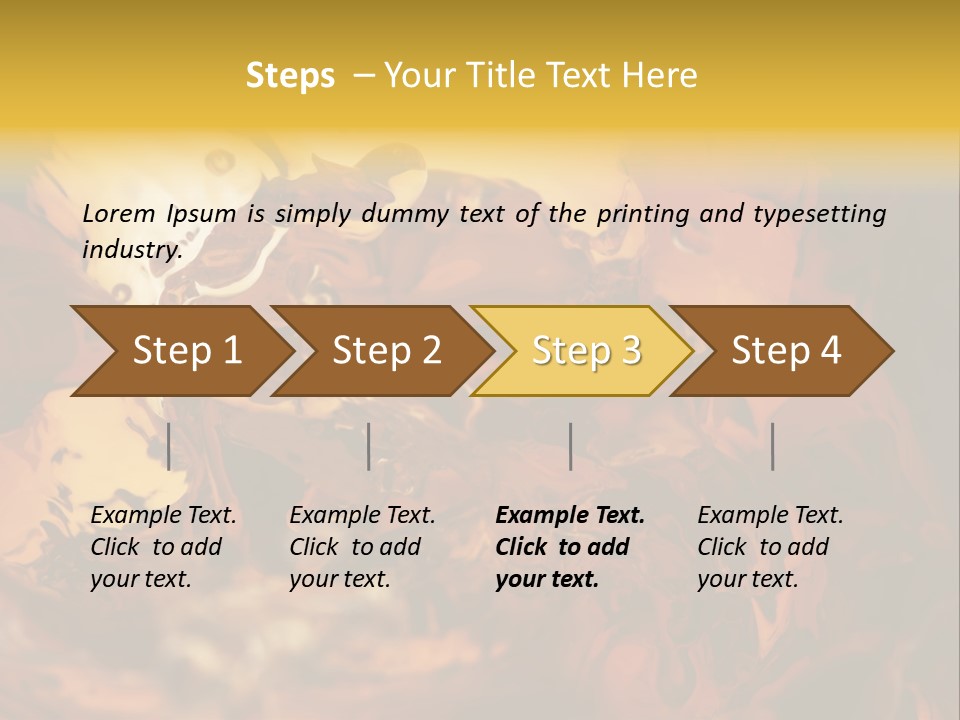 Steps – Your Title Text Here

Lorem Ipsum is simply dummy text of the printing and typesetting industry.

Step 1

Step 2

Step 3

Step 4

Example Text. Click to add your text.

Example Text. Click to add your text.

Example Text. Click to add your text.

Example Text. Click to add your text.